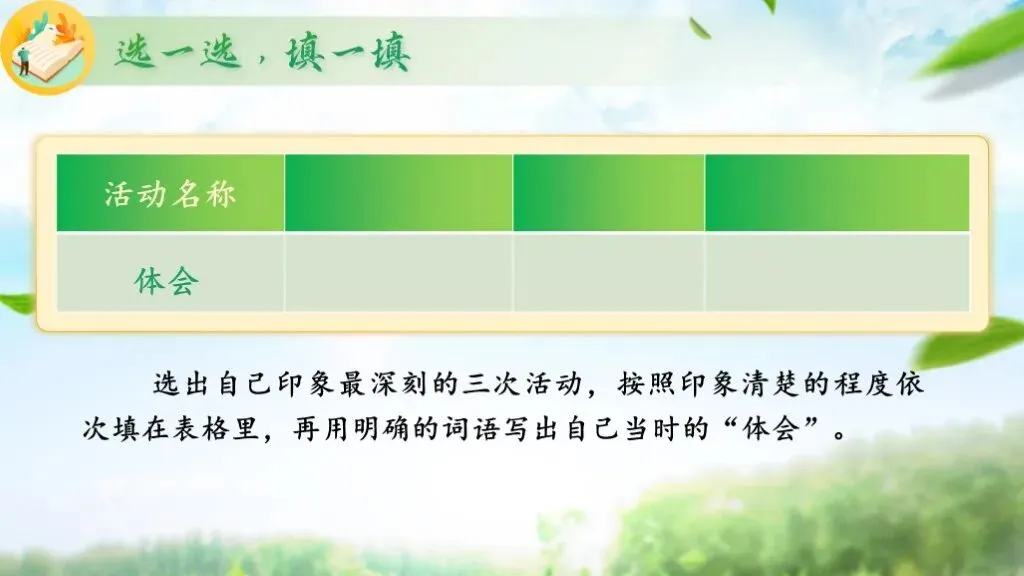 选一选，填一填

| 活动名称 |  |  |  |
|---|---|---|---|
| 体会 |  |  |  |

选出自己印象最深刻的三次活动，按照印象清楚的程度依次填在表格里，再用明确的词语写出自己当时的“体会”。